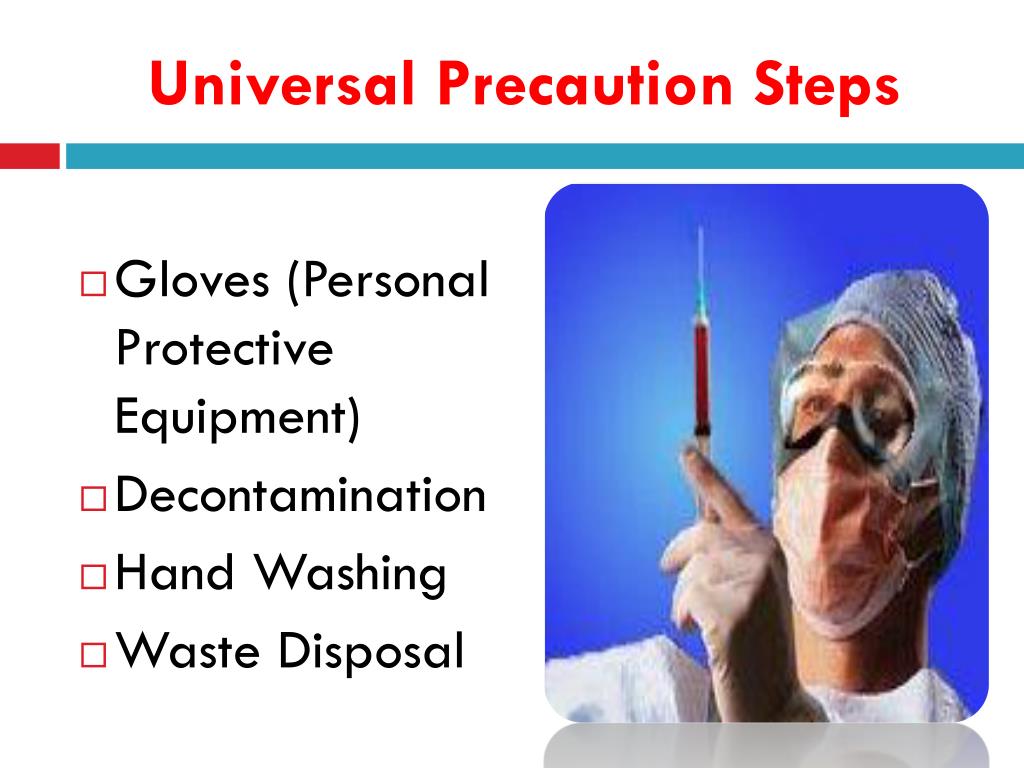 Universal Precaution Steps

□ Gloves (Personal Protective Equipment)
□ Decontamination
□ Hand Washing
□ Waste Disposal